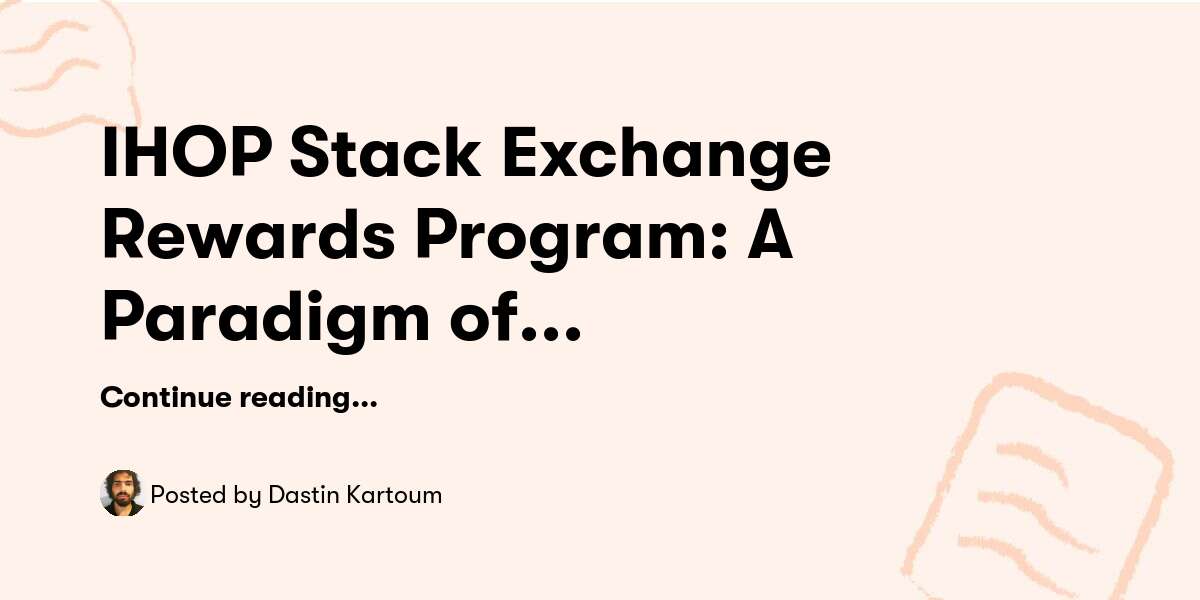 IHOP Stack Exchange Rewards Program: A Paradigm of...

Continue reading...

Posted by Dastin Kartoum